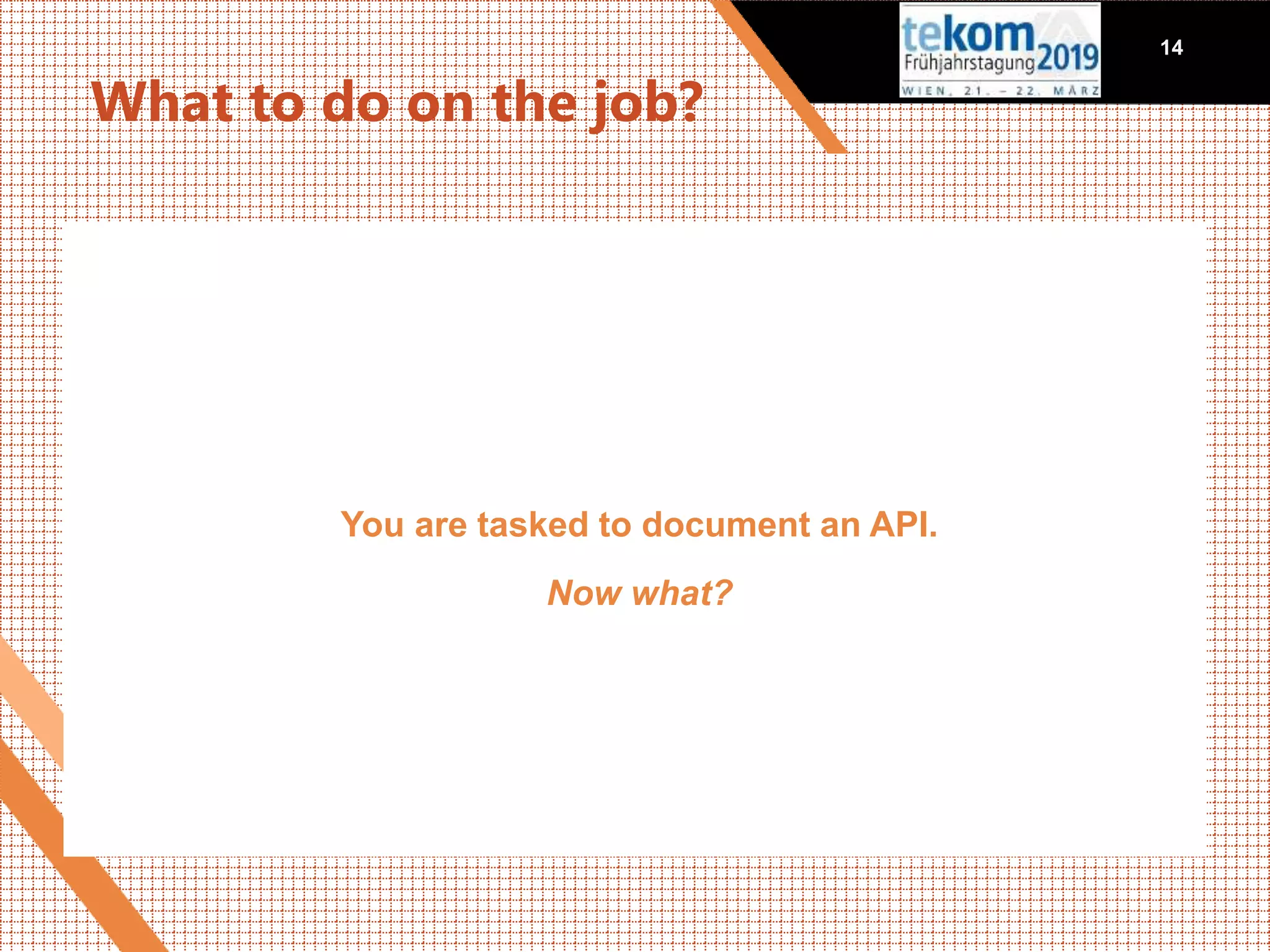 tekom Frühjahrstagung 2019
WIEN, 21. – 22. MÄRZ

14

What to do on the job?

You are tasked to document an API.

Now what?